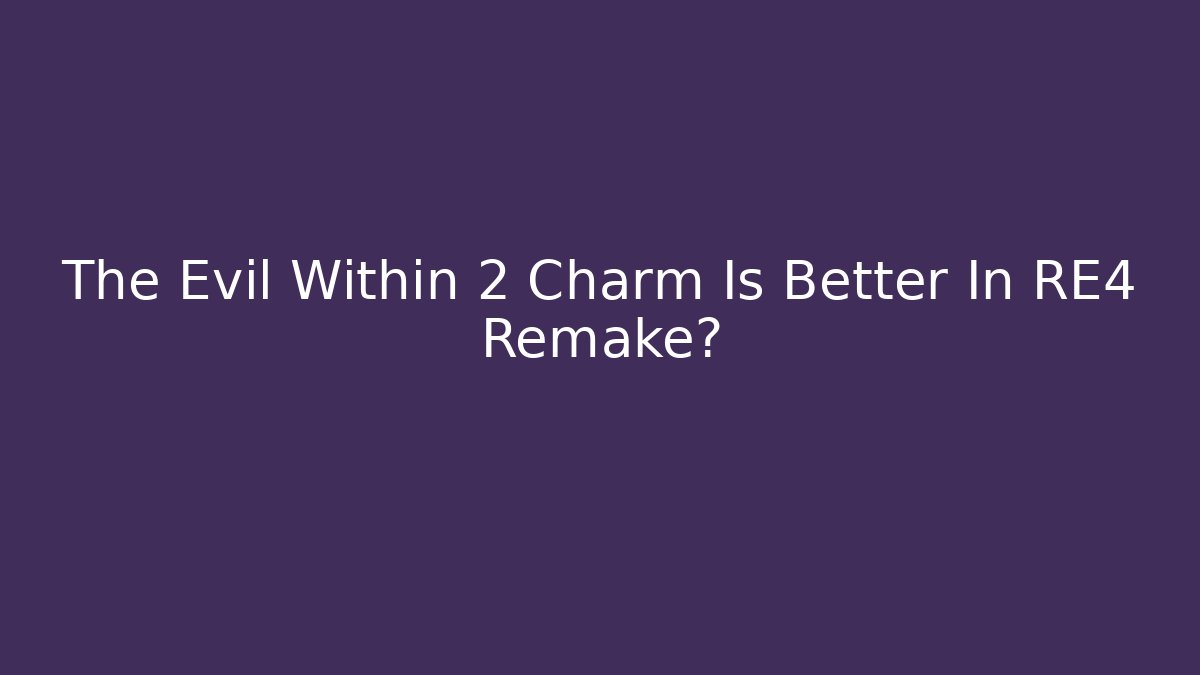 The Evil Within 2 Charm Is Better In RE4 Remake?